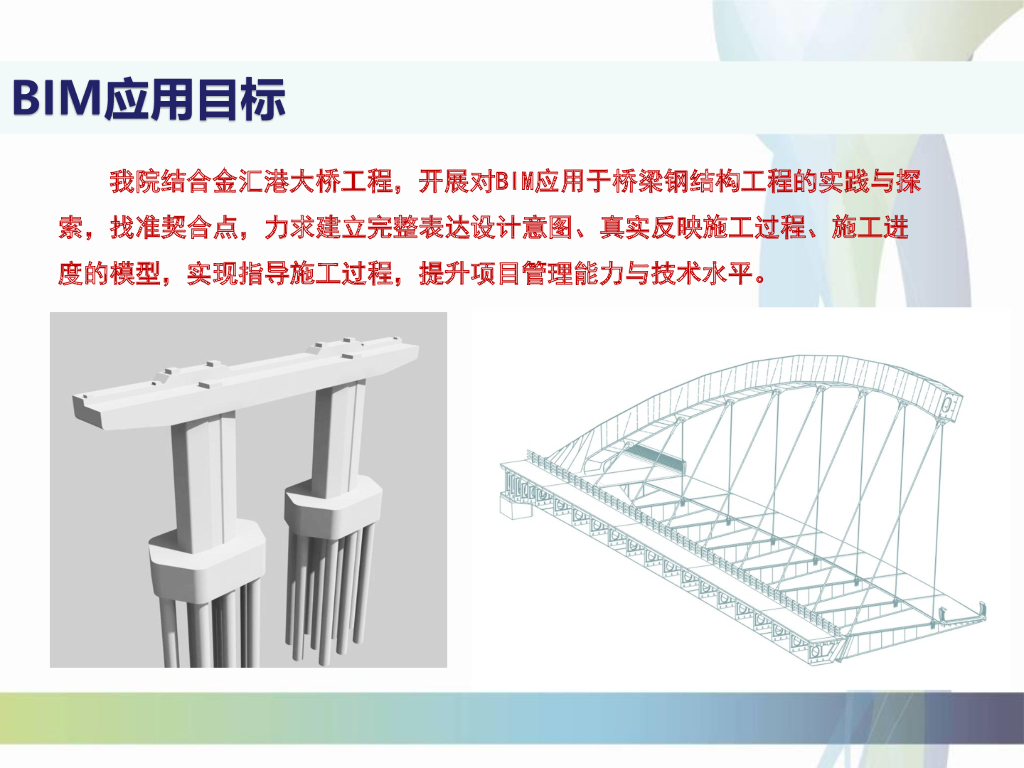 BIM应用目标

我院结合金汇港大桥工程，开展对BIM应用于桥梁钢结构工程的实践与探索，找准契合点，力求建立完整表达设计意图、真实反映施工过程、施工进度的模型，实现指导施工过程，提升项目管理能力与技术水平。